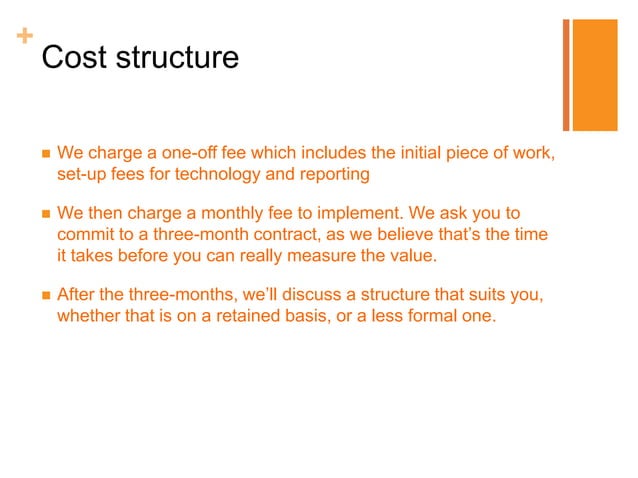 +
Cost structure

- We charge a one-off fee which includes the initial piece of work, set-up fees for technology and reporting

- We then charge a monthly fee to implement. We ask you to commit to a three-month contract, as we believe that's the time it takes before you can really measure the value.

- After the three-months, we'll discuss a structure that suits you, whether that is on a retained basis, or a less formal one.